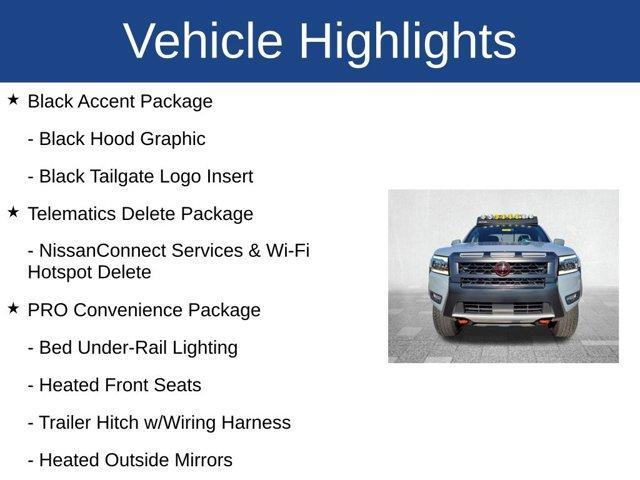 Vehicle Highlights

★ Black Accent Package

- Black Hood Graphic

- Black Tailgate Logo Insert

★ Telematics Delete Package

- NissanConnect Services & Wi-Fi Hotspot Delete

★ PRO Convenience Package

- Bed Under-Rail Lighting

- Heated Front Seats

- Trailer Hitch w/Wiring Harness

- Heated Outside Mirrors